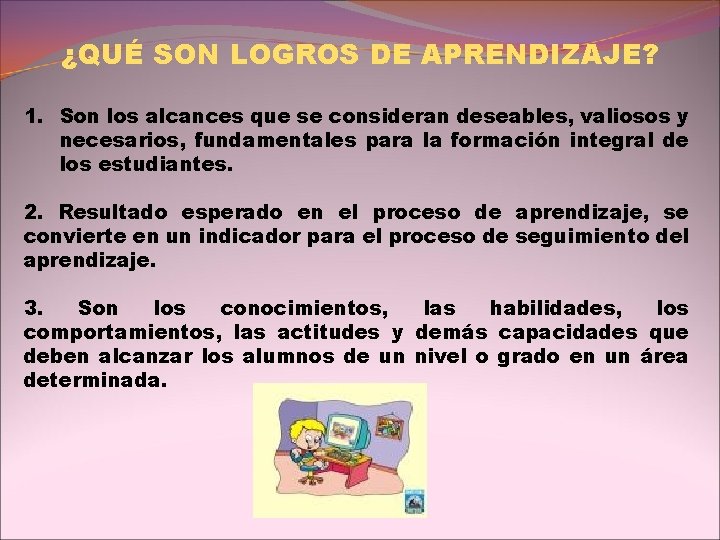 ¿QUÉ SON LOGROS DE APRENDIZAJE?

1. Son los alcances que se consideran deseables, valiosos y necesarios, fundamentales para la formación integral de los estudiantes.

2. Resultado esperado en el proceso de aprendizaje, se convierte en un indicador para el proceso de seguimiento del aprendizaje.

3. Son los conocimientos, las habilidades, los comportamientos, las actitudes y demás capacidades que deben alcanzar los alumnos de un nivel o grado en un área determinada.